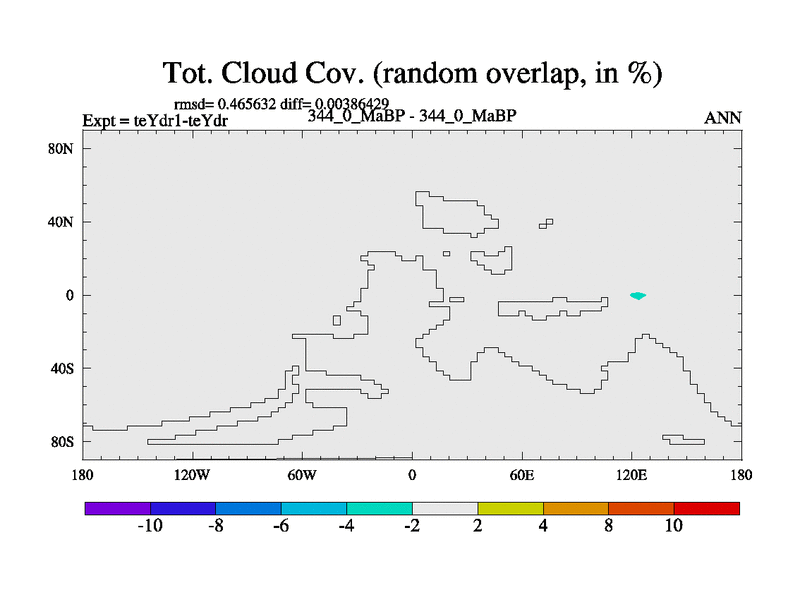 Tot. Cloud Cov. (random overlap, in %)

rmsd= 0.465632 diff= 0.00386429

Expt = teYdr1-teYdr

344_0_MaBP - 344_0_MaBP

ANN

80N
40N
0
40S
80S

180 120W 60W 0 60E 120E 180

-10 -8 -6 -4 -2 2 4 8 10